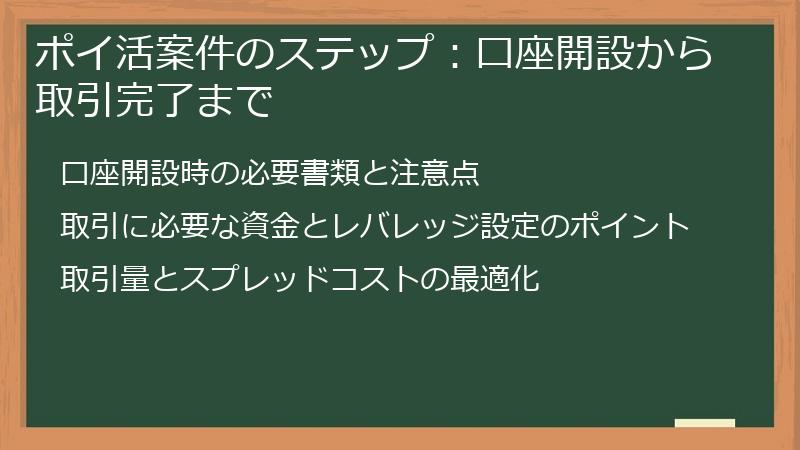 ポイ活案件のステップ：口座開設から取引完了まで

口座開設時の必要書類と注意点

取引に必要な資金とレバレッジ設定のポイント

取引量とスプレッドコストの最適化